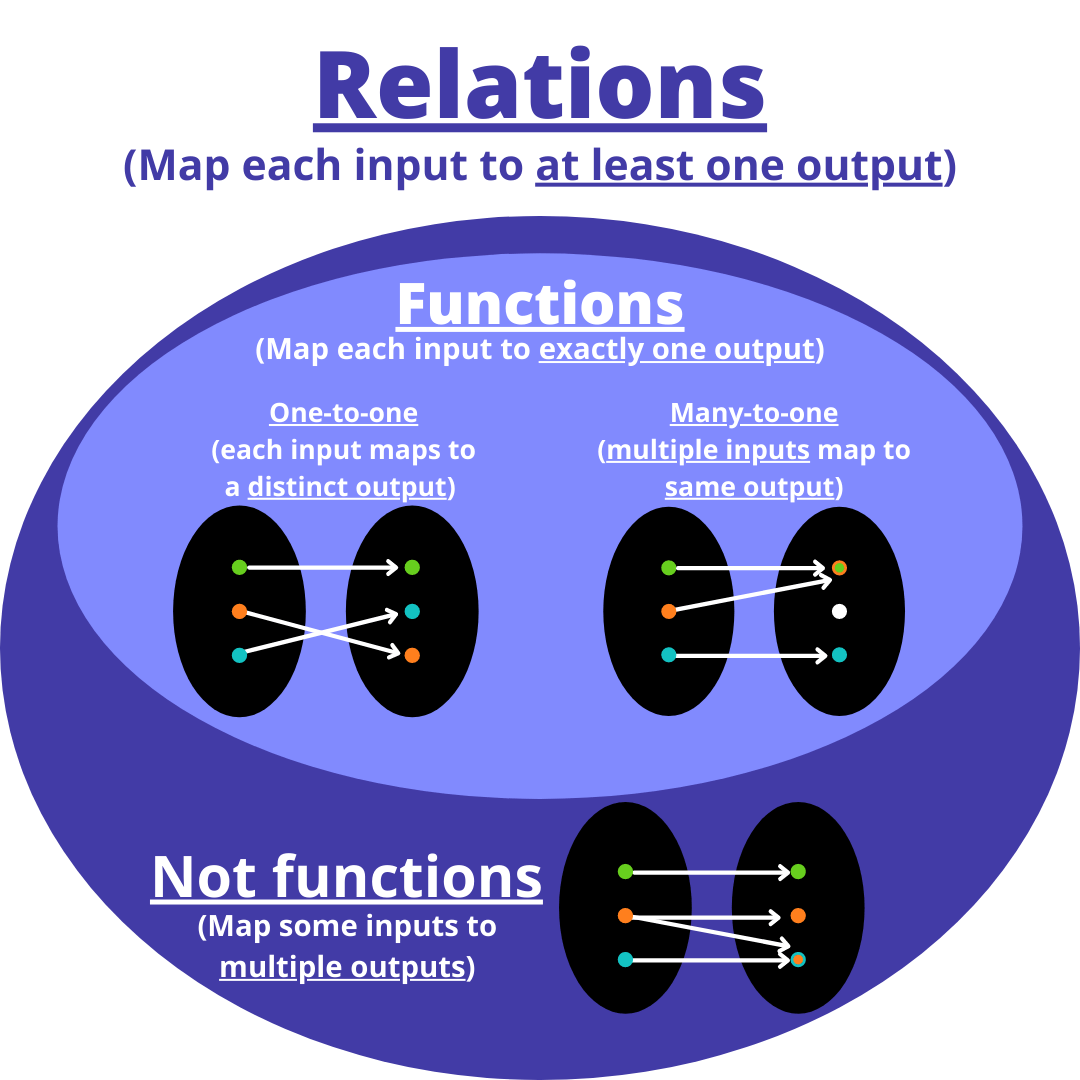 Relations
(Map each input to at least one output)

Functions
(Map each input to exactly one output)

One-to-one
(each input maps to a distinct output)

Many-to-one
(multiple inputs map to same output)

Not functions
(Map some inputs to multiple outputs)